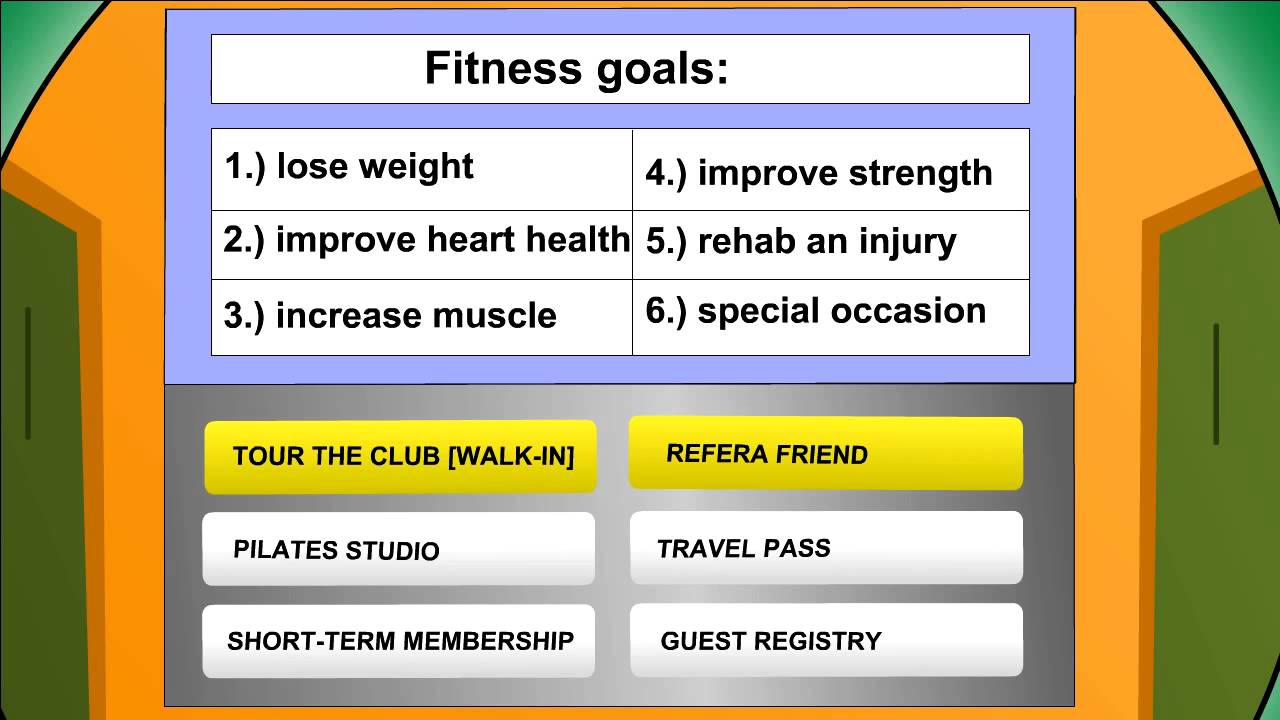 Fitness goals:

| 1.) lose weight | 4.) improve strength |
|---|---|
| 2.) improve heart health | 5.) rehab an injury |
| 3.) increase muscle | 6.) special occasion |

TOUR THE CLUB [WALK-IN]

REFERA FRIEND

PILATES STUDIO

TRAVEL PASS

SHORT-TERM MEMBERSHIP

GUEST REGISTRY